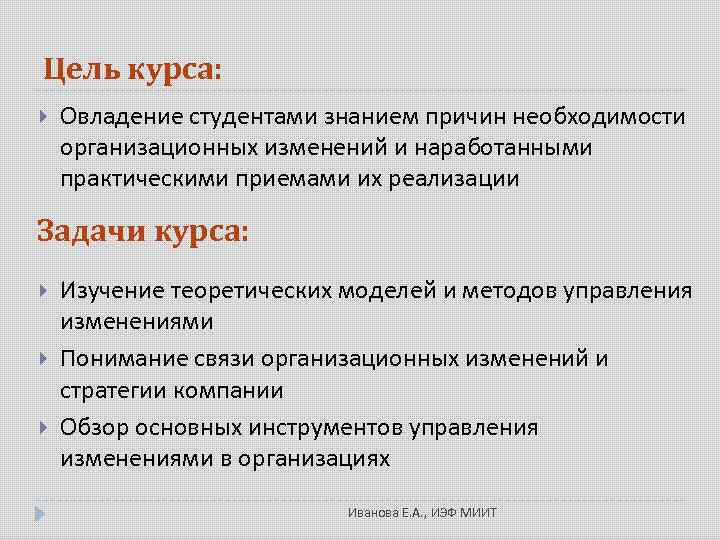 Цель курса:

Овладение студентами знанием причин необходимости организационных изменений и наработанными практическими приемами их реализации

Задачи курса:

Изучение теоретических моделей и методов управления изменениями

Понимание связи организационных изменений и стратегии компании

Обзор основных инструментов управления изменениями в организациях

Иванова Е.А., ИЭФ МИИТ